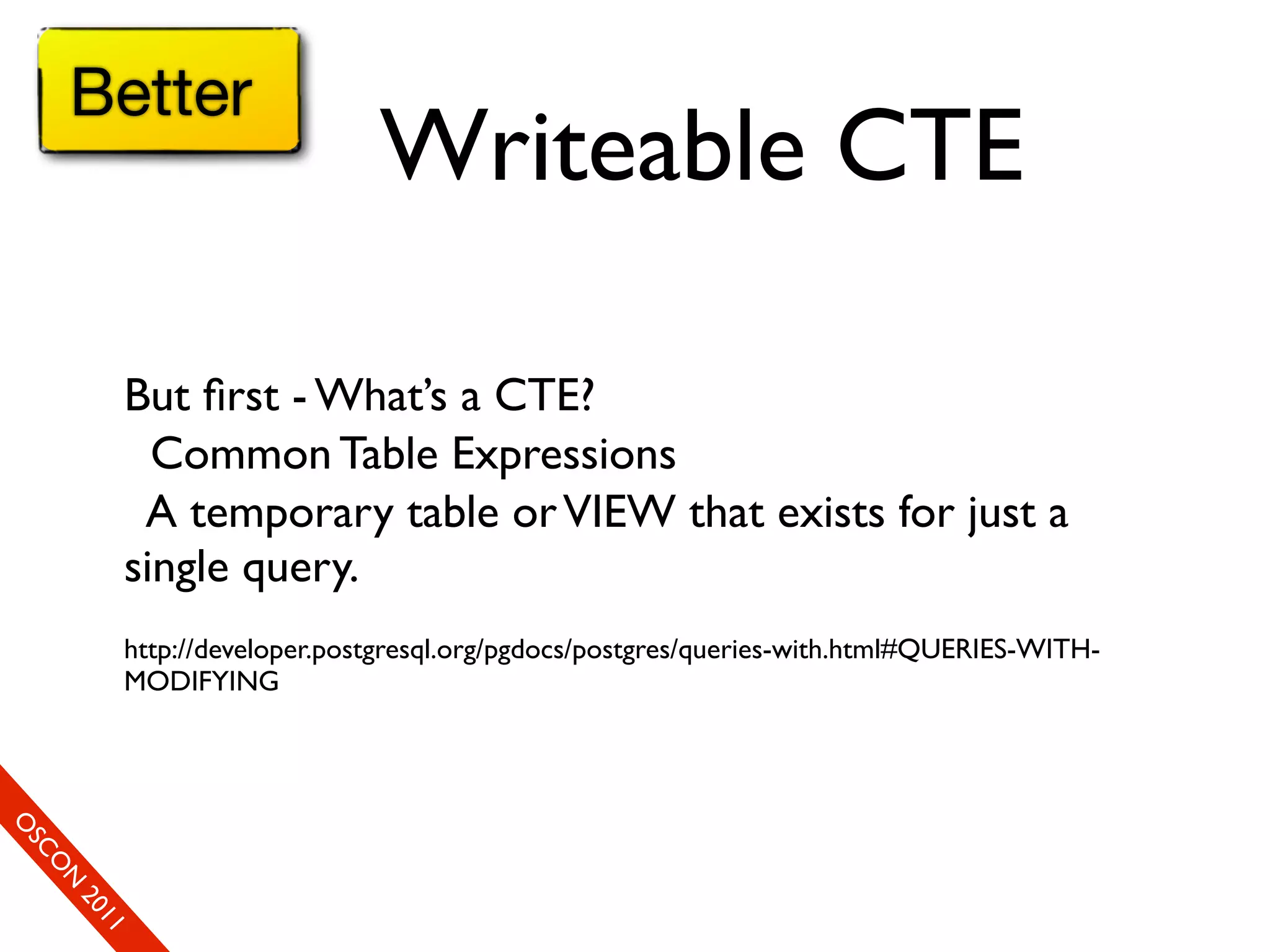 Better

Writeable CTE

But first - What's a CTE?

Common Table Expressions

A temporary table or VIEW that exists for just a single query.

http://developer.postgresql.org/pgdocs/postgres/queries-with.html#QUERIES-WITH-MODIFYING

OSCON 2011